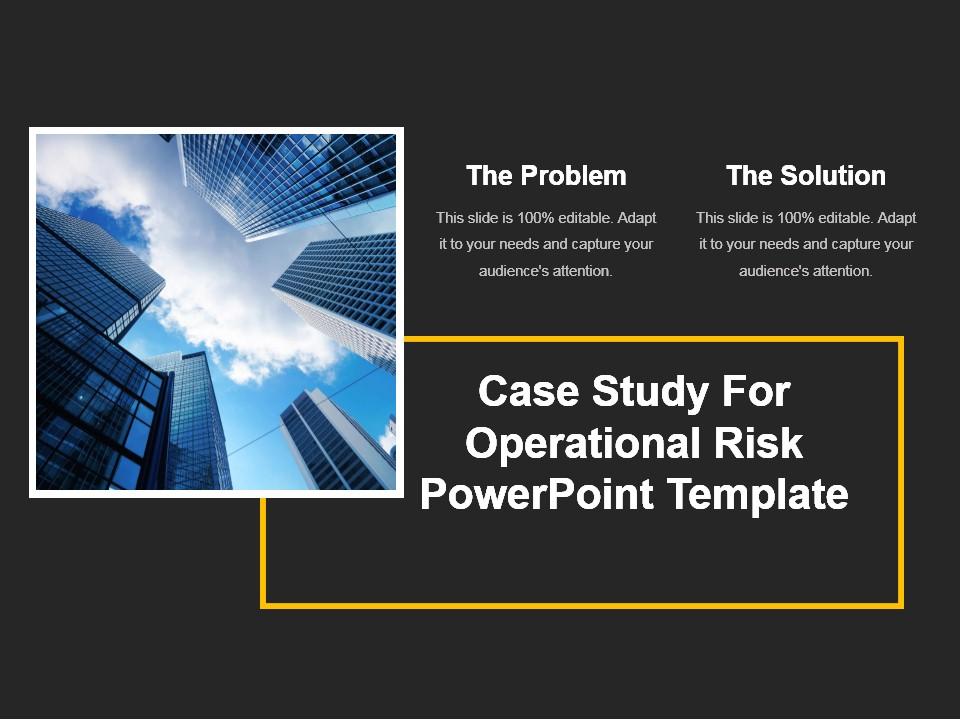 The Problem

This slide is 100% editable. Adapt it to your needs and capture your audience's attention.

The Solution

This slide is 100% editable. Adapt it to your needs and capture your audience's attention.

Case Study For Operational Risk PowerPoint Template